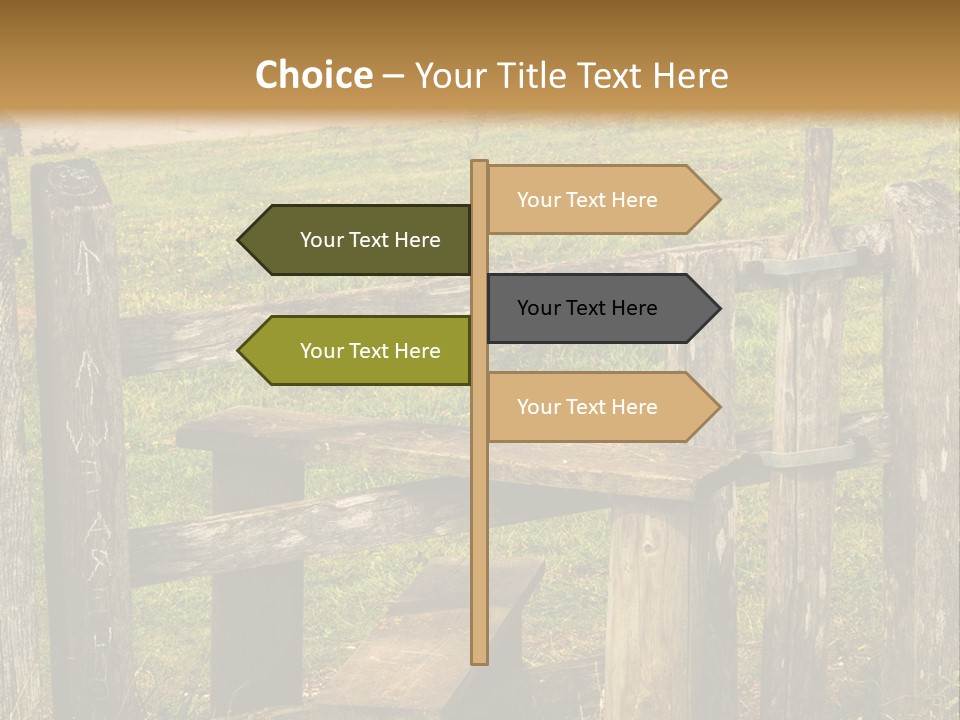 Choice – Your Title Text Here

Your Text Here

Your Text Here

Your Text Here

Your Text Here

Your Text Here